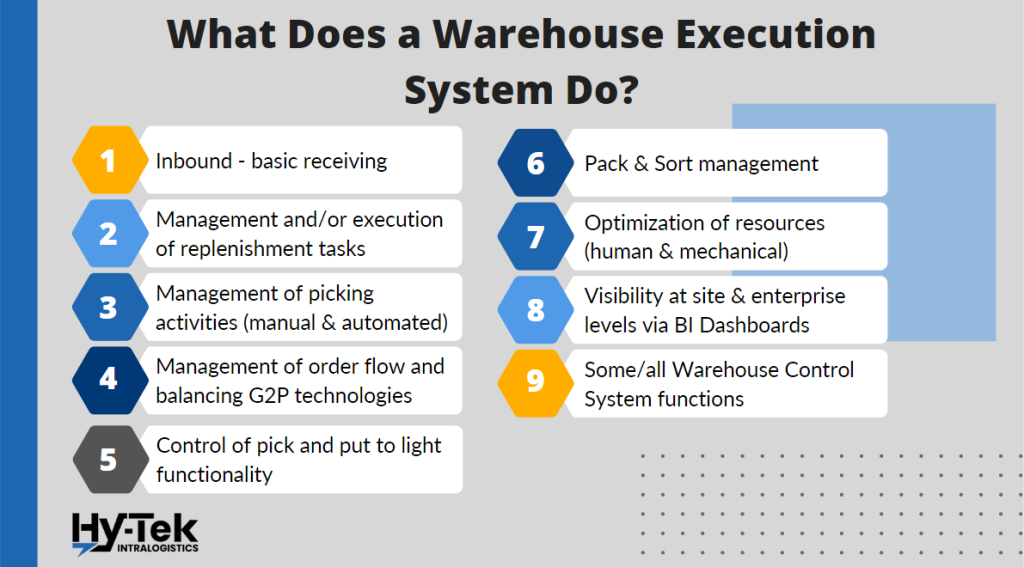 What Does a Warehouse Execution System Do?

1 Inbound - basic receiving

2 Management and/or execution of replenishment tasks

3 Management of picking activities (manual & automated)

4 Management of order flow and balancing G2P technologies

5 Control of pick and put to light functionality

6 Pack & Sort management

7 Optimization of resources (human & mechanical)

8 Visibility at site & enterprise levels via BI Dashboards

9 Some/all Warehouse Control System functions

Hy-Tek INTRALOGISTICS